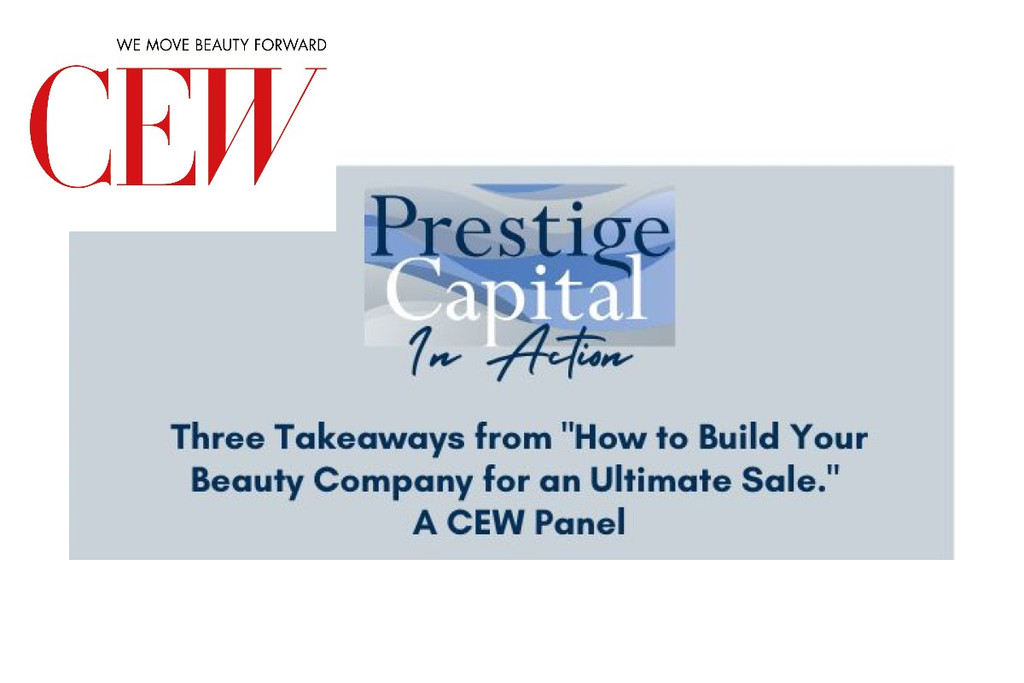 WE MOVE BEAUTY FORWARD
CEW

Prestige
Capital
In Action

Three Takeaways from "How to Build Your Beauty Company for an Ultimate Sale."
A CEW Panel